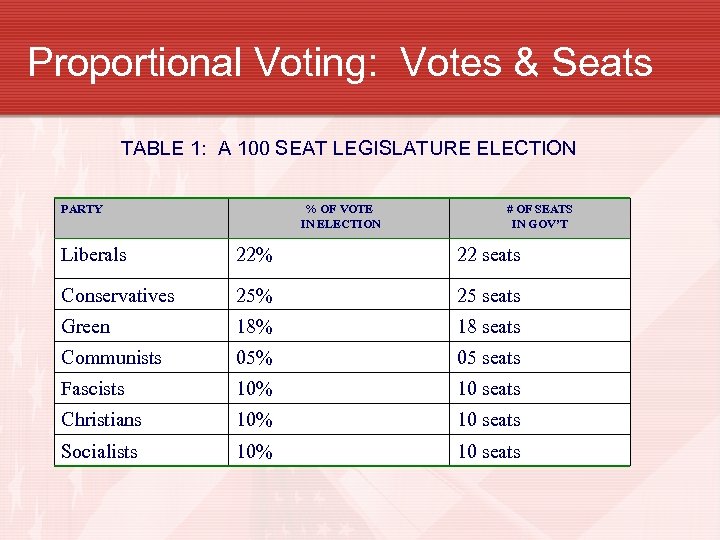 Proportional Voting: Votes & Seats

TABLE 1: A 100 SEAT LEGISLATURE ELECTION

| PARTY | % OF VOTE IN ELECTION | # OF SEATS IN GOV'T |
|---|---|---|
| Liberals | 22% | 22 seats |
| Conservatives | 25% | 25 seats |
| Green | 18% | 18 seats |
| Communists | 05% | 05 seats |
| Fascists | 10% | 10 seats |
| Christians | 10% | 10 seats |
| Socialists | 10% | 10 seats |